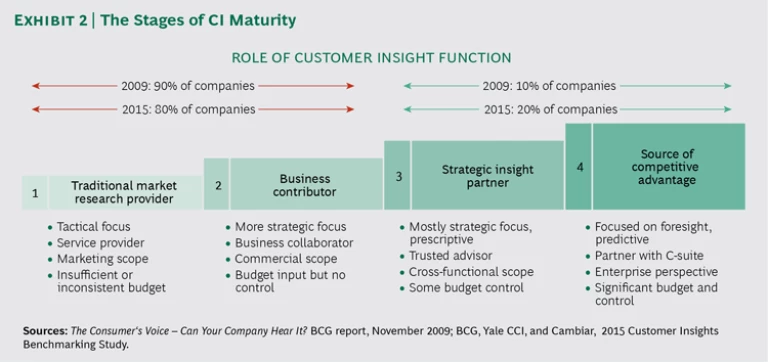 EXHIBIT 2 | The Stages of CI Maturity

ROLE OF CUSTOMER INSIGHT FUNCTION

2009: 90% of companies

2015: 80% of companies

2009: 10% of companies

2015: 20% of companies

1 Traditional market research provider

2 Business contributor

3 Strategic insight partner

4 Source of competitive advantage

• Tactical focus
• Service provider
• Marketing scope
• Insufficient or inconsistent budget

• More strategic focus
• Business collaborator
• Commercial scope
• Budget input but no control

• Mostly strategic focus, prescriptive
• Trusted advisor
• Cross-functional scope
• Some budget control

• Focused on foresight, predictive
• Partner with C-suite
• Enterprise perspective
• Significant budget and control

Sources: The Consumer's Voice – Can Your Company Hear It? BCG report, November 2009; BCG, Yale CCI, and Cambiar, 2015 Customer Insights Benchmarking Study.